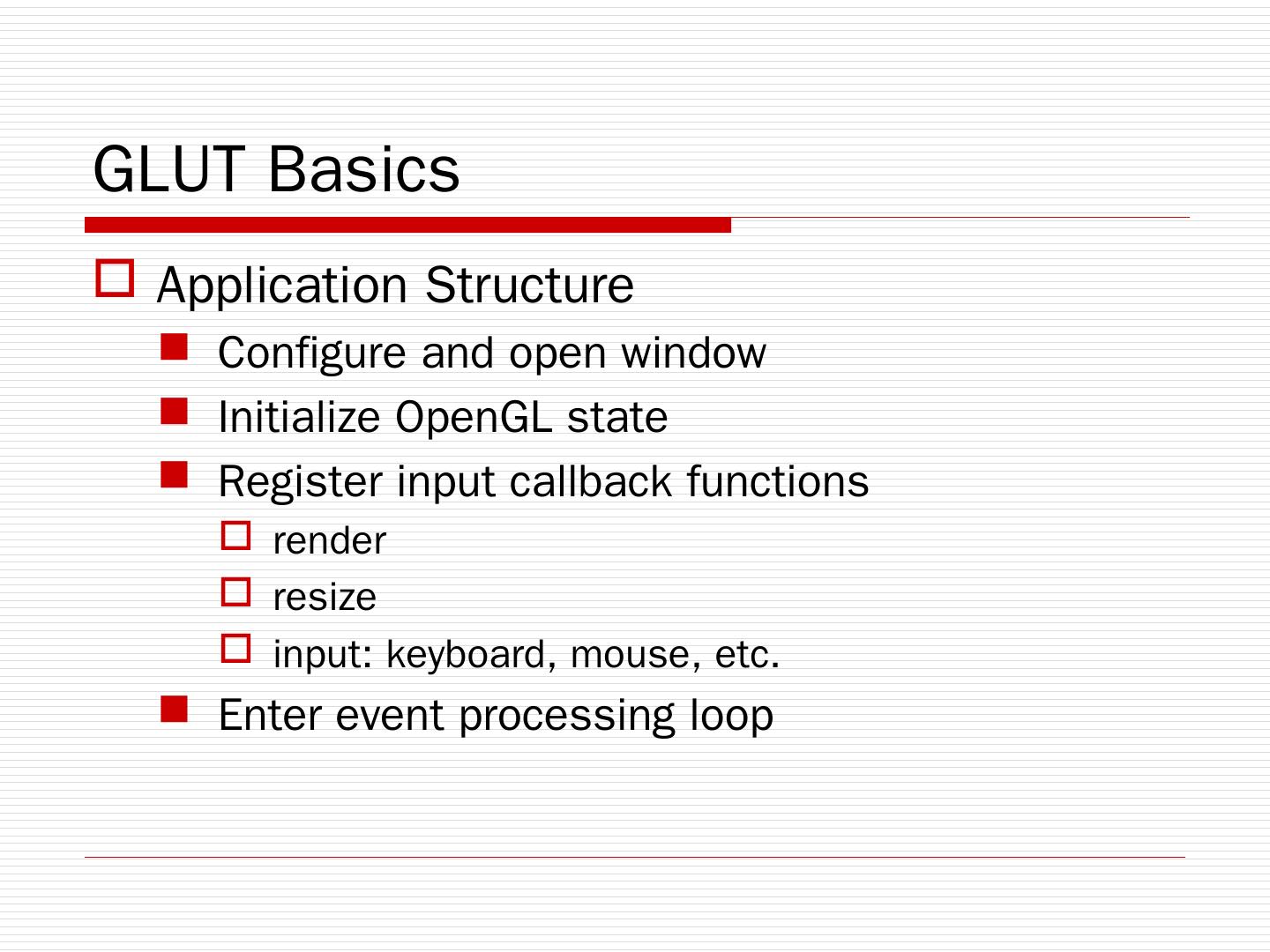 GLUT Basics

Application Structure

Configure and open window

Initialize OpenGL state

Register input callback functions

render

resize

input: keyboard, mouse, etc.

Enter event processing loop